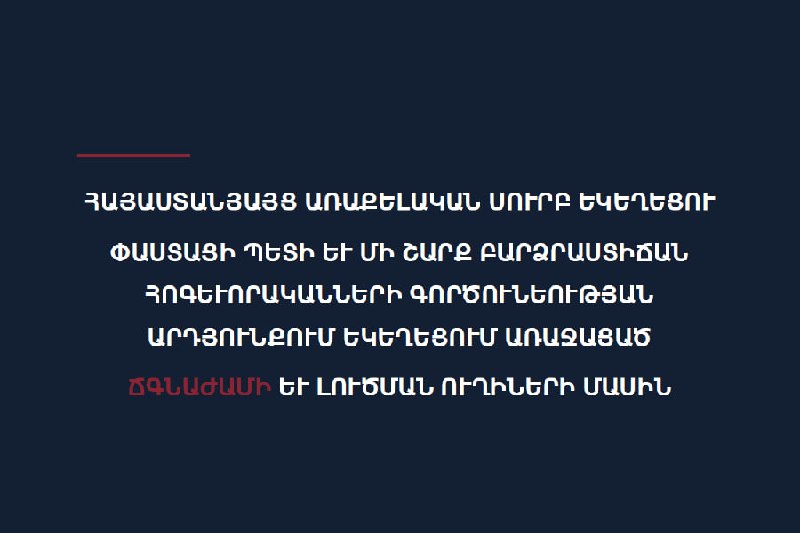 ՀԱՅԱՍՏԱՆՅԱՅՑ ԱՌԱՔԵԼԱԿԱՆ ՍՈՒՐԲ ԵԿԵՂԵՑՈՒ

ՓԱՍՏԱՑԻ ՊԵՏԻ ԵՒ ՄԻ ՇԱՐՔ ԲԱՐՁՐԱՍՏԻՃԱՆ ՀՈԳԵՒՈՐԱԿԱՆՆԵՐԻ ԳՈՐԾՈՒՆԵՈՒԹՅԱՆ ԱՐԴՅՈՒՆՔՈՒՄ ԵԿԵՂԵՑՈՒՄ ԱՌԱՋԱՑԱԾ ՃԳՆԱԺԱՄԻ ԵՒ ԼՈՒԾՄԱՆ ՈՒՂԻՆԵՐԻ ՄԱՍԻՆ